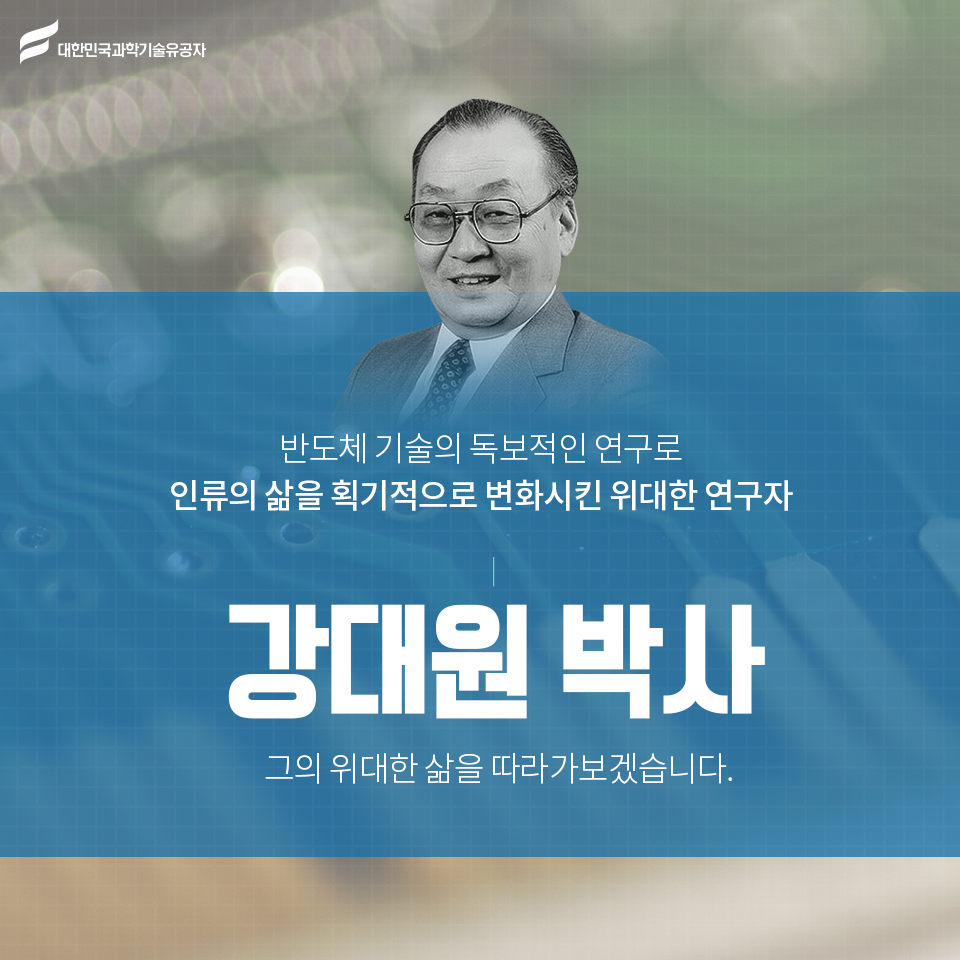 대한민국과학기술유공자

반도체 기술의 독보적인 연구로
인류의 삶을 획기적으로 변화시킨 위대한 연구자

강대원 박사

그의 위대한 삶을 따라가보겠습니다.